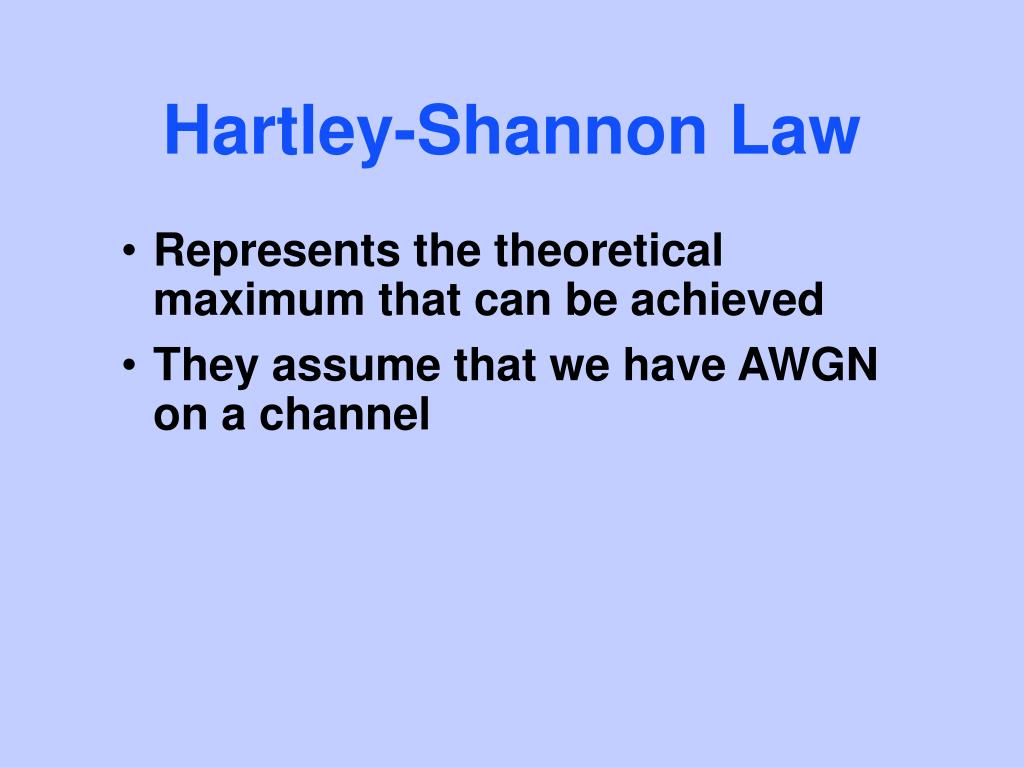 Hartley-Shannon Law

• Represents the theoretical maximum that can be achieved
• They assume that we have AWGN on a channel